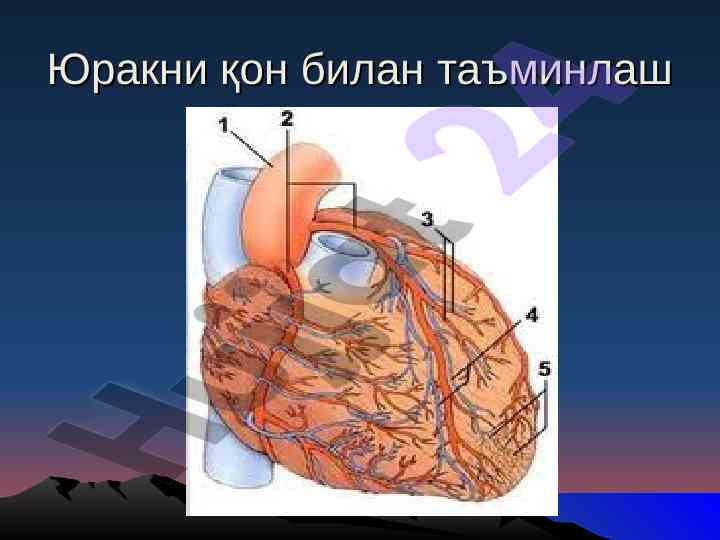 Юракни қон билан таъминлаш

1
2
3
4
5